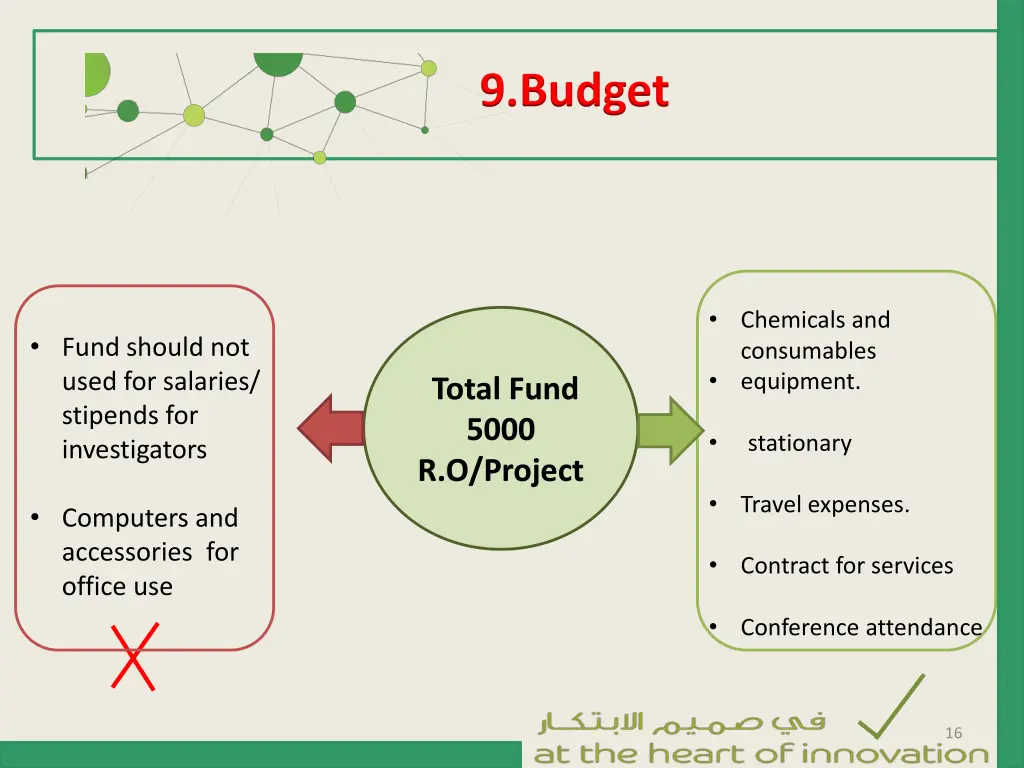 9.Budget

• Fund should not used for salaries/ stipends for investigators

• Computers and accessories for office use

Total Fund 5000 R.O/Project

• Chemicals and consumables
• equipment.

• stationary

• Travel expenses.

• Contract for services

• Conference attendance

في صميم الابتكار
at the heart of innovation

16